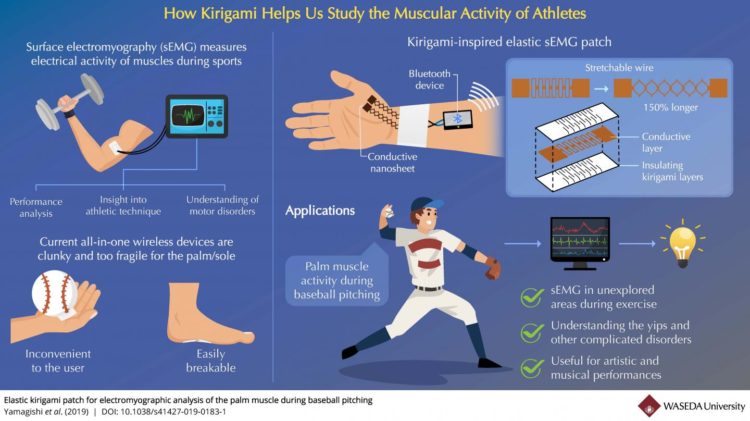 How Kirigami Helps Us Study the Muscular Activity of Athletes

Surface electromyography (sEMG) measures electrical activity of muscles during sports

Performance analysis

Insight into athletic technique

Understanding of motor disorders

Current all-in-one wireless devices are clunky and too fragile for the palm/sole

Inconvenient to the user

Easily breakable

Kirigami-inspired elastic sEMG patch

Bluetooth device

Conductive nanosheet

Stretchable wire

150% longer

Conductive layer

Insulating kirigami layers

Applications

Palm muscle activity during baseball pitching

sEMG in unexplored areas during exercise

Understanding the yips and other complicated disorders

Useful for artistic and musical performances

Elastic kirigami patch for electromyographic analysis of the palm muscle during baseball pitching
Yamagishi et al. (2019) | DOI: 10.1038/s41427-019-0183-1

WASEDA University